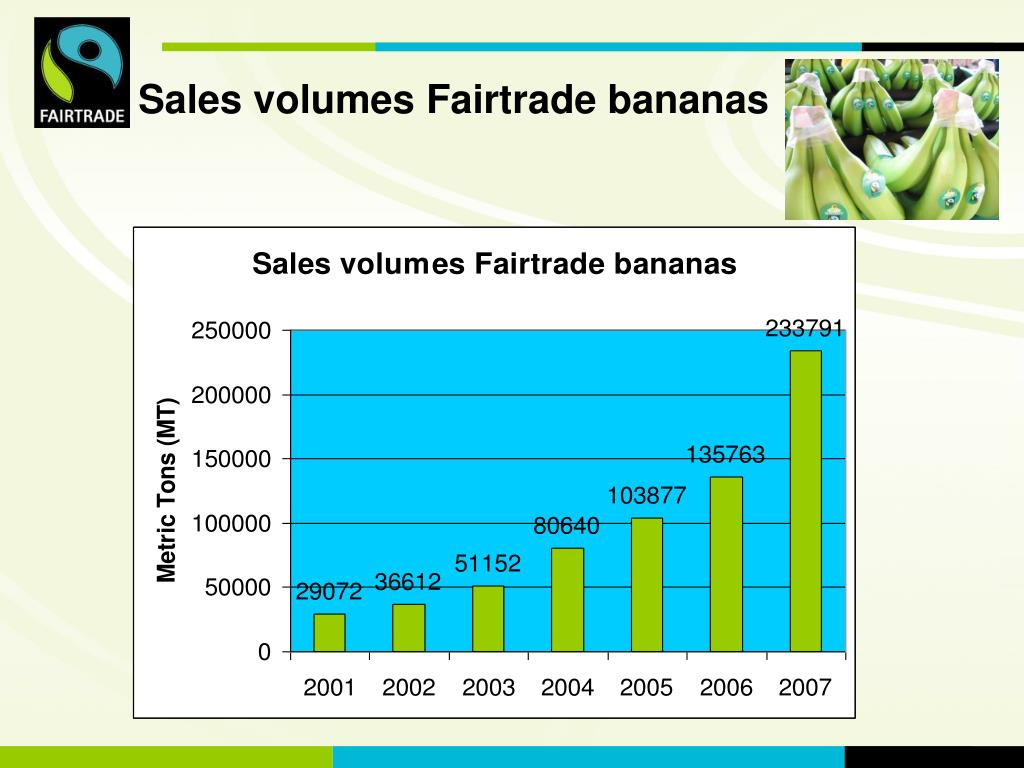 FAIRTRADE

Sales volumes Fairtrade bananas

Sales volumes Fairtrade bananas

Metric Tons (MT)

250000
200000
150000
100000
50000
0

29072
36612
51152
80640
103877
135763
233791

2001 2002 2003 2004 2005 2006 2007